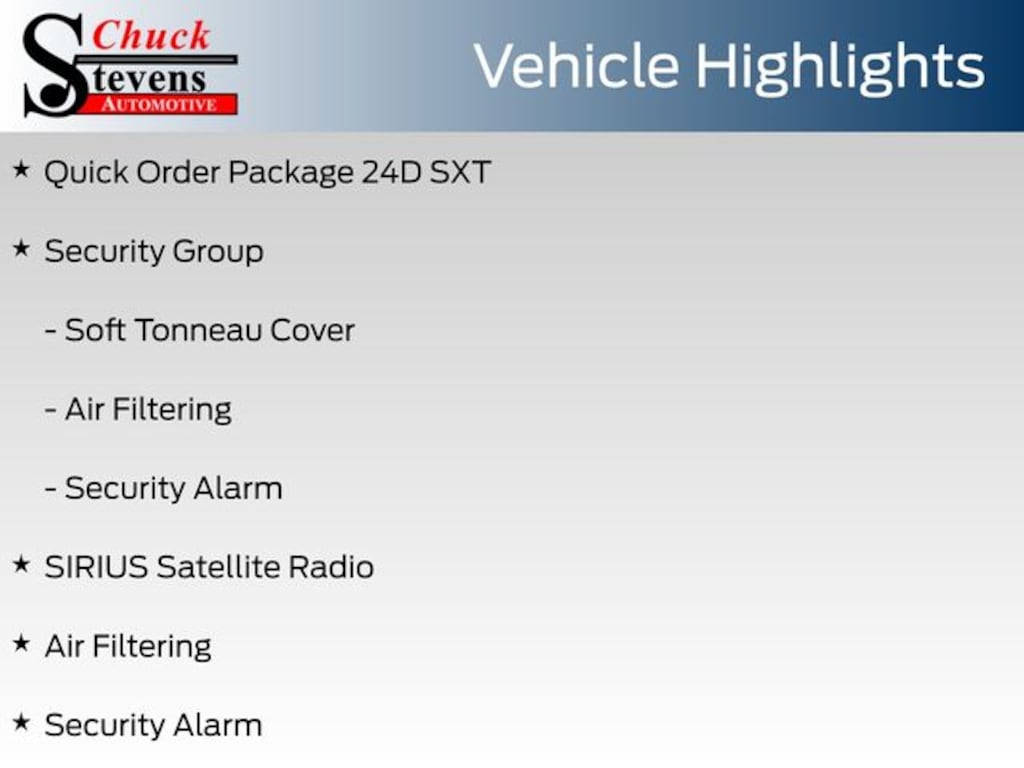 Chuck
Stevens
AUTOMOTIVE

Vehicle Highlights

★ Quick Order Package 24D SXT

★ Security Group

- Soft Tonneau Cover

- Air Filtering

- Security Alarm

★ SIRIUS Satellite Radio

★ Air Filtering

★ Security Alarm